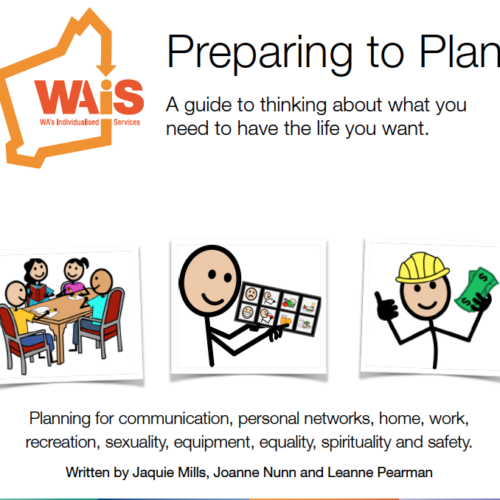 WAiS
WA's Individualised Services

Preparing to Plan

A guide to thinking about what you need to have the life you want.

Planning for communication, personal networks, home, work, recreation, sexuality, equipment, equality, spirituality and safety.

Written by Jaquie Mills, Joanne Nunn and Leanne Pearman